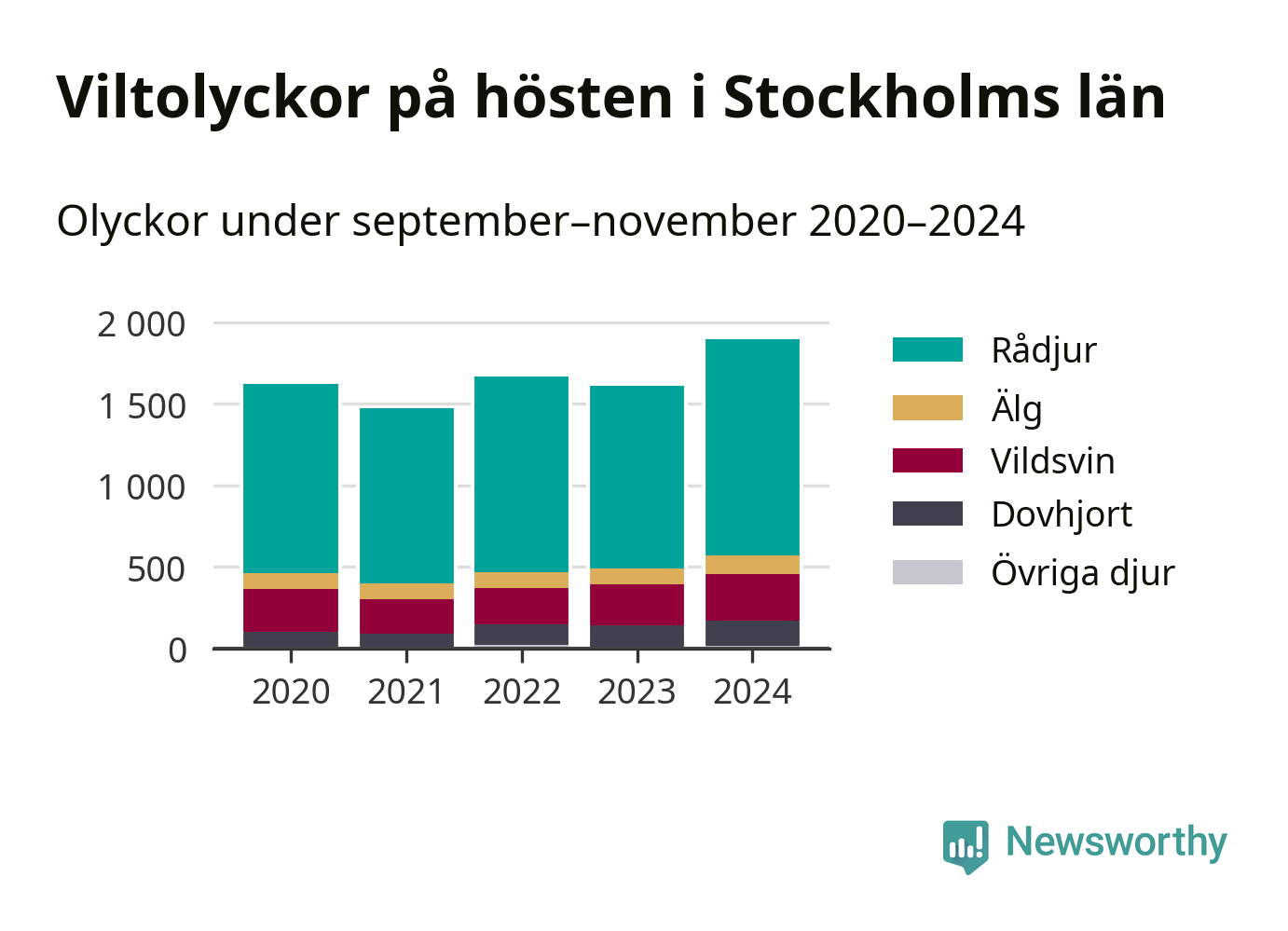 Viltolyckor på hösten i Stockholms län

Olyckor under september–november 2020–2024

2 000
1 500
1 000
500
0

2020
2021
2022
2023
2024

Rådjur
Älg
Vildsvin
Dovhjort
Övriga djur

Newsworthy